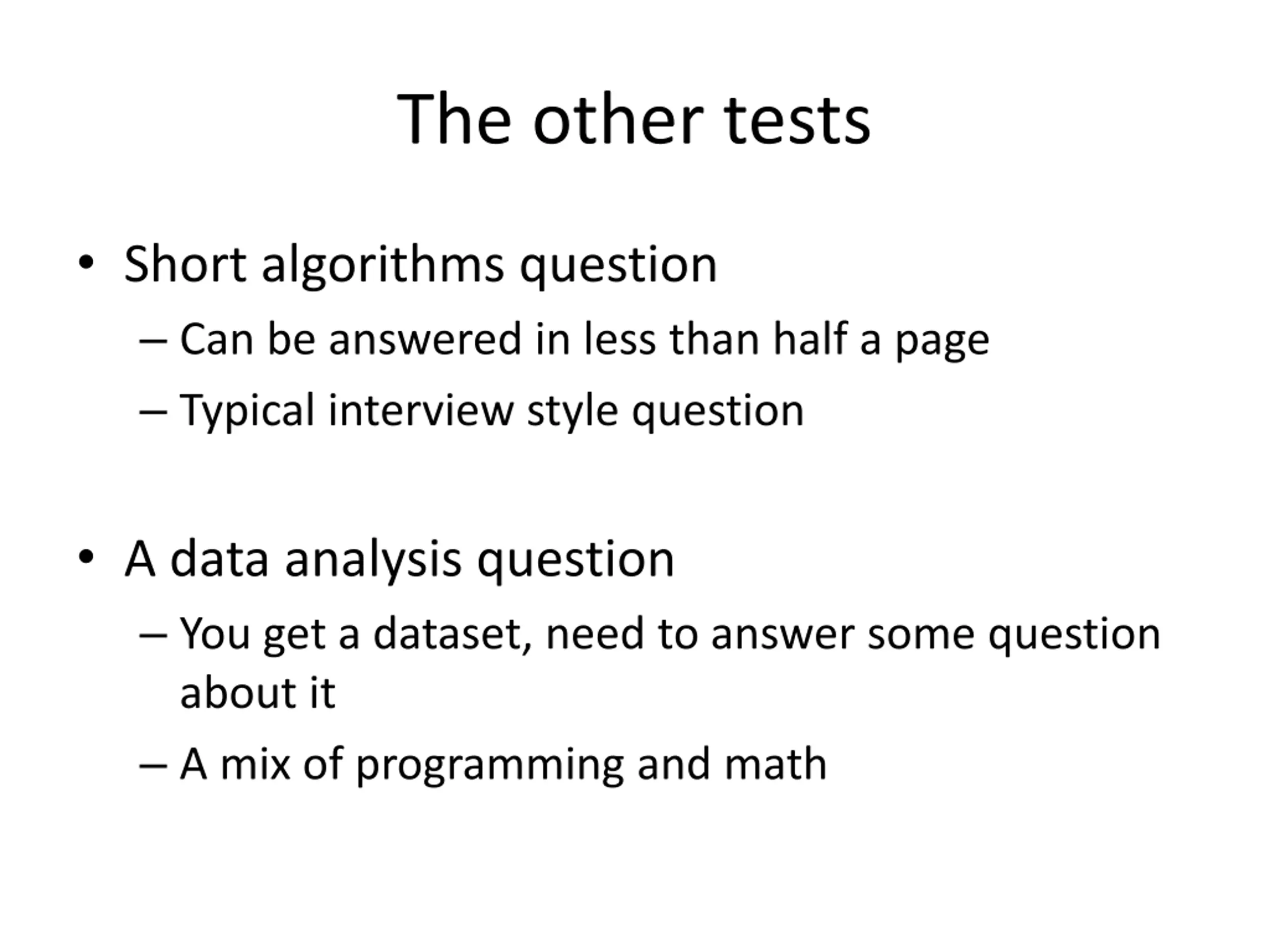 The other tests

• Short algorithms question
– Can be answered in less than half a page
– Typical interview style question

• A data analysis question
– You get a dataset, need to answer some question about it
– A mix of programming and math